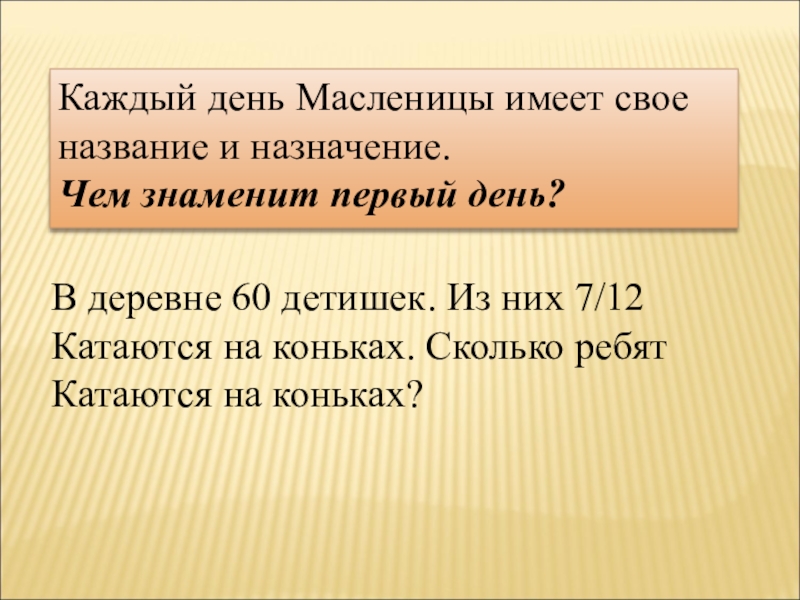 Каждый день Масленицы имеет свое название и назначение.
Чем знаменит первый день?

В деревне 60 детишек. Из них 7/12 Катаются на коньках. Сколько ребят Катаются на коньках?